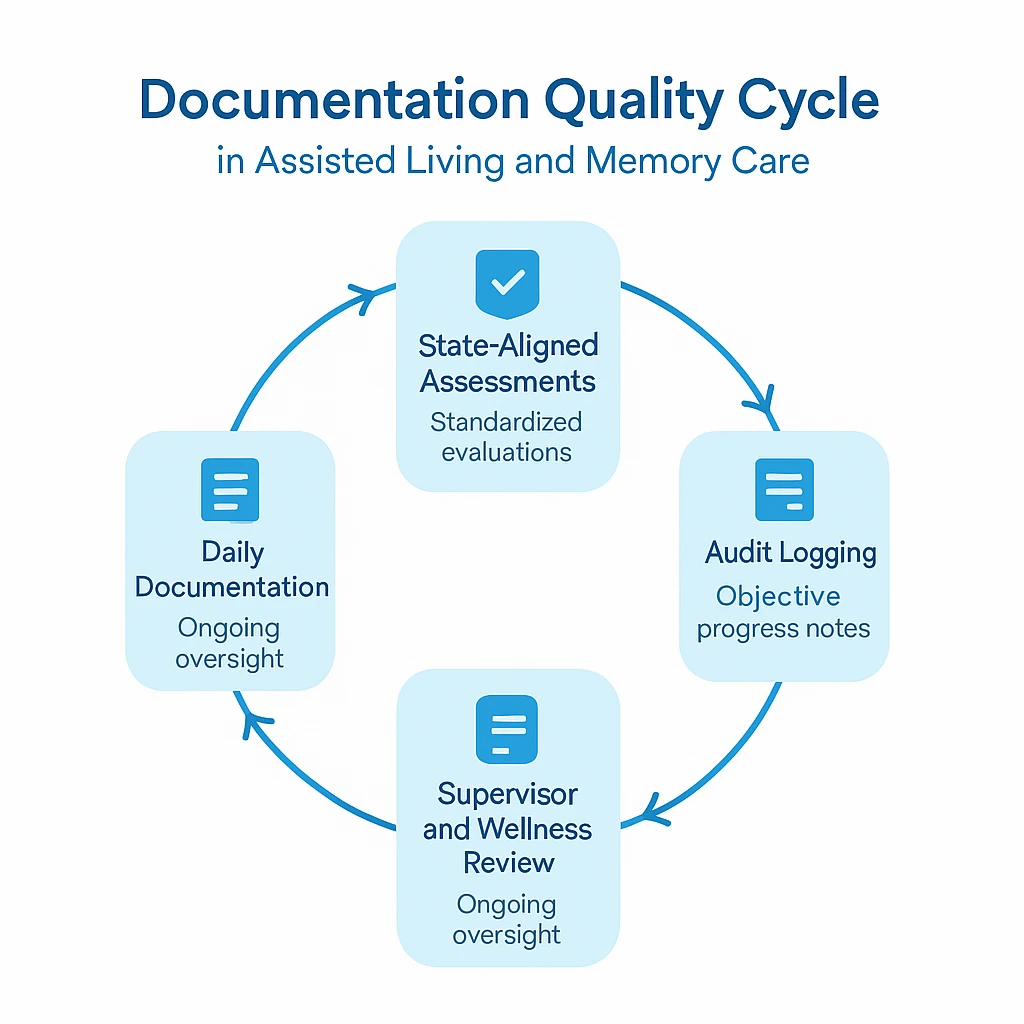 Documentation Quality Cycle
in Assisted Living and Memory Care

State-Aligned Assessments
Standardized evaluations

Audit Logging
Objective progress notes

Supervisor and Wellness Review
Ongoing oversight

Daily Documentation
Ongoing oversight